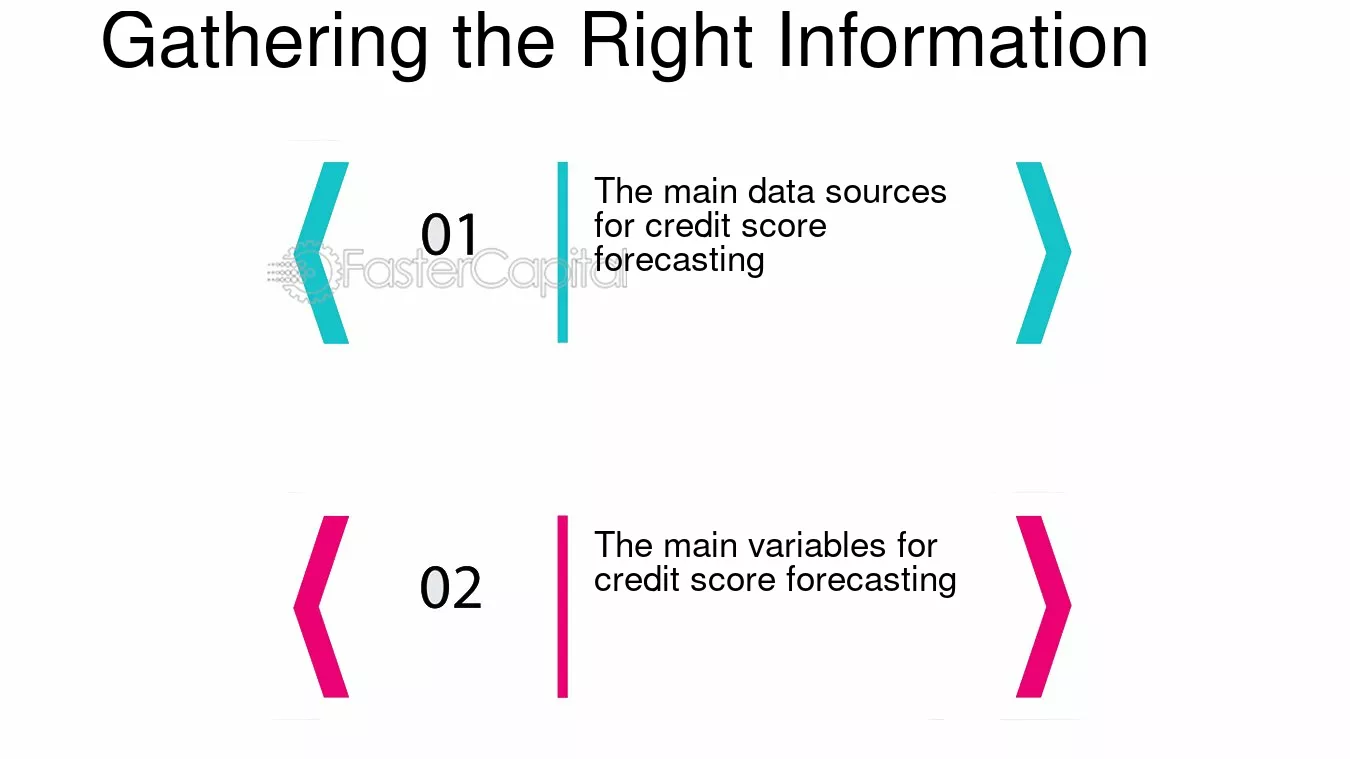 Gathering the Right Information

01

The main data sources for credit score forecasting

02

The main variables for credit score forecasting

FasterCapital